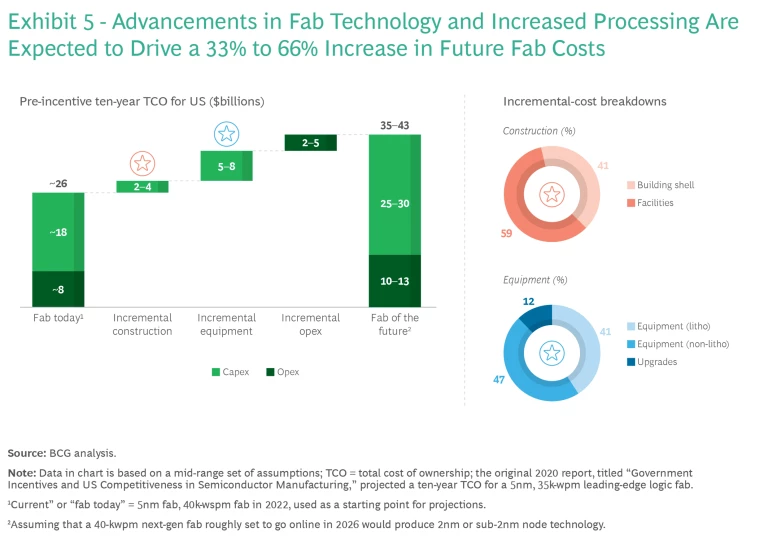 Exhibit 5 - Advancements in Fab Technology and Increased Processing Are Expected to Drive a 33% to 66% Increase in Future Fab Costs

Pre-incentive ten-year TCO for US ($billions)

~26

~18

~8

2–4

5–8

2–5

35–43

25–30

10–13

Fab today¹

Incremental construction

Incremental equipment

Incremental opex

Fab of the future²

Capex

Opex

Incremental-cost breakdowns

Construction (%)

41

59

Building shell

Facilities

Equipment (%)

12

41

47

Equipment (litho)

Equipment (non-litho)

Upgrades

Source: BCG analysis.

Note: Data in chart is based on a mid-range set of assumptions; TCO = total cost of ownership; the original 2020 report, titled "Government Incentives and US Competitiveness in Semiconductor Manufacturing," projected a ten-year TCO for a 5nm, 35k-wpm leading-edge logic fab.

¹Current" or "fab today" = 5nm fab, 40k-wspm fab in 2022, used as a starting point for projections.

²Assuming that a 40-kwpm next-gen fab roughly set to go online in 2026 would produce 2nm or sub-2nm node technology.